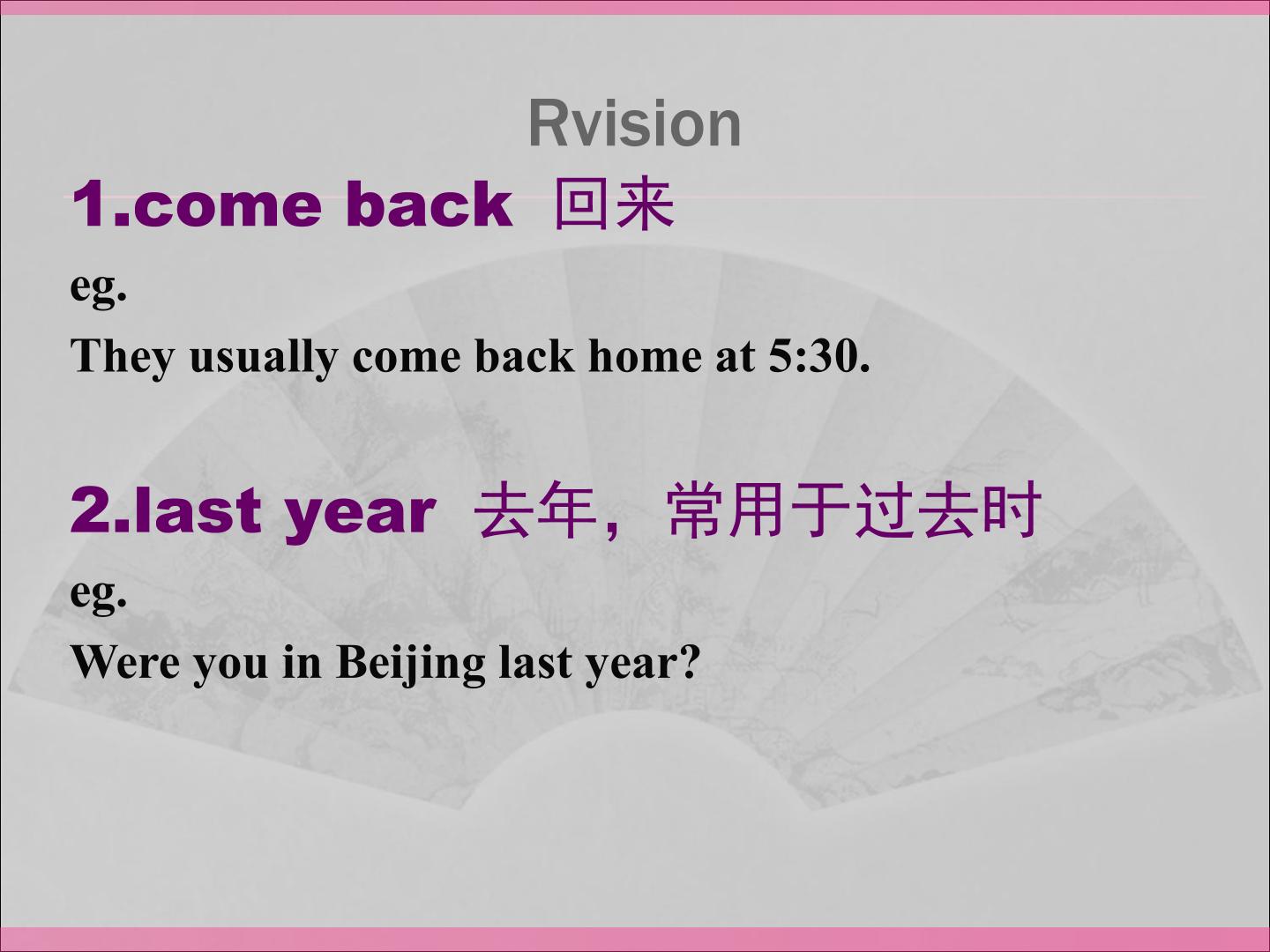 Rvision

1.come back 回来

eg.

They usually come back home at 5:30.

2.last year 去年，常用于过去时

eg.

Were you in Beijing last year?